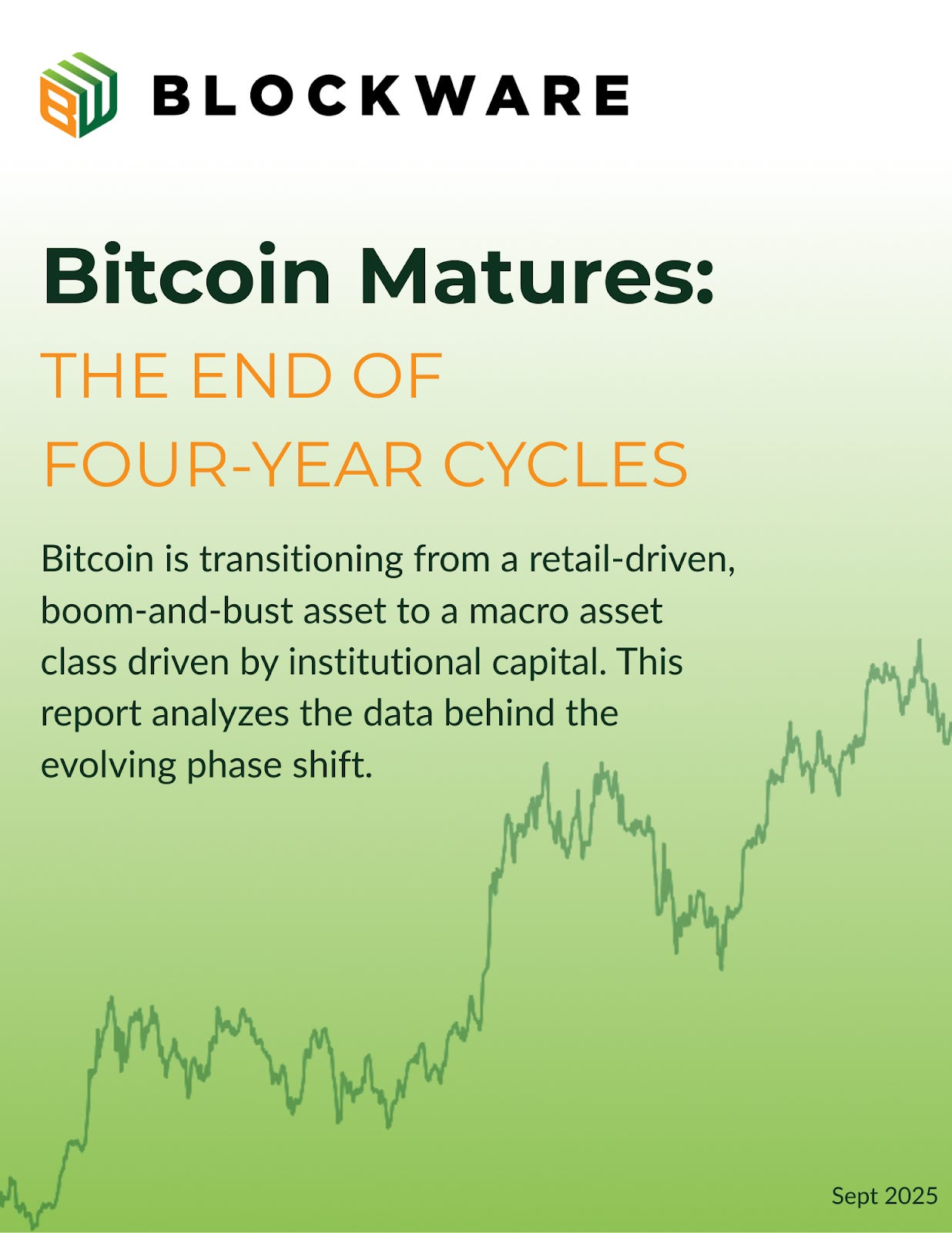 BLOCKWARE

Bitcoin Matures:

THE END OF FOUR-YEAR CYCLES

Bitcoin is transitioning from a retail-driven, boom-and-bust asset to a macro asset class driven by institutional capital. This report analyzes the data behind the evolving phase shift.

Sept 2025